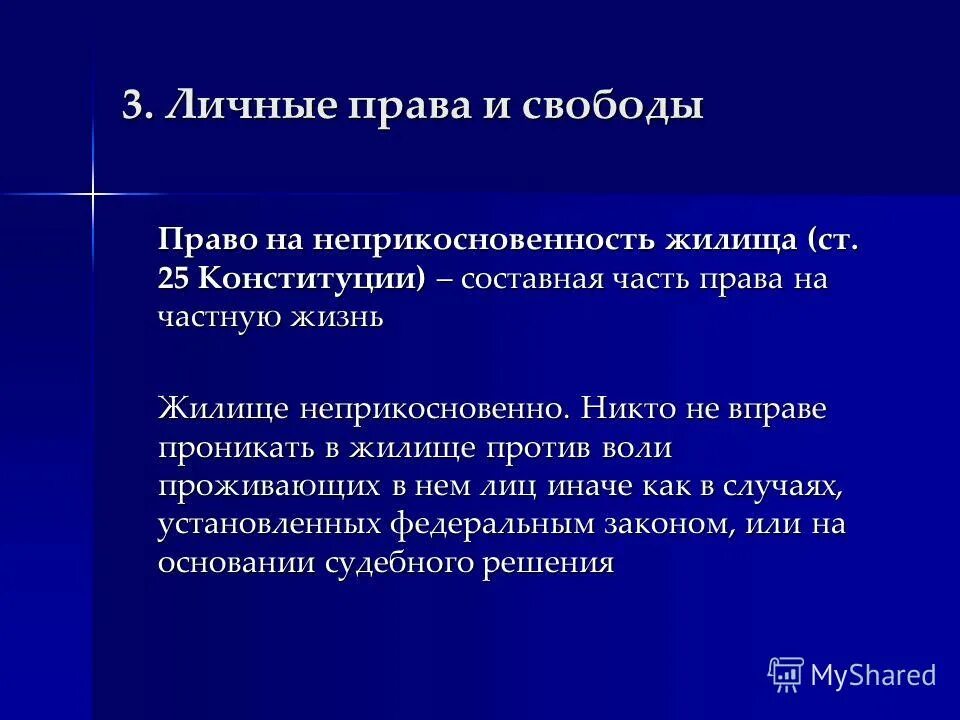 3. Личные права и свободы

Право на неприкосновенность жилища (ст. 25 Конституции) – составная часть права на частную жизнь

Жилище неприкосновенно. Никто не вправе проникать в жилище против воли проживающих в нем лиц иначе как в случаях, установленных федеральным законом, или на основании судебного решения

MyShared